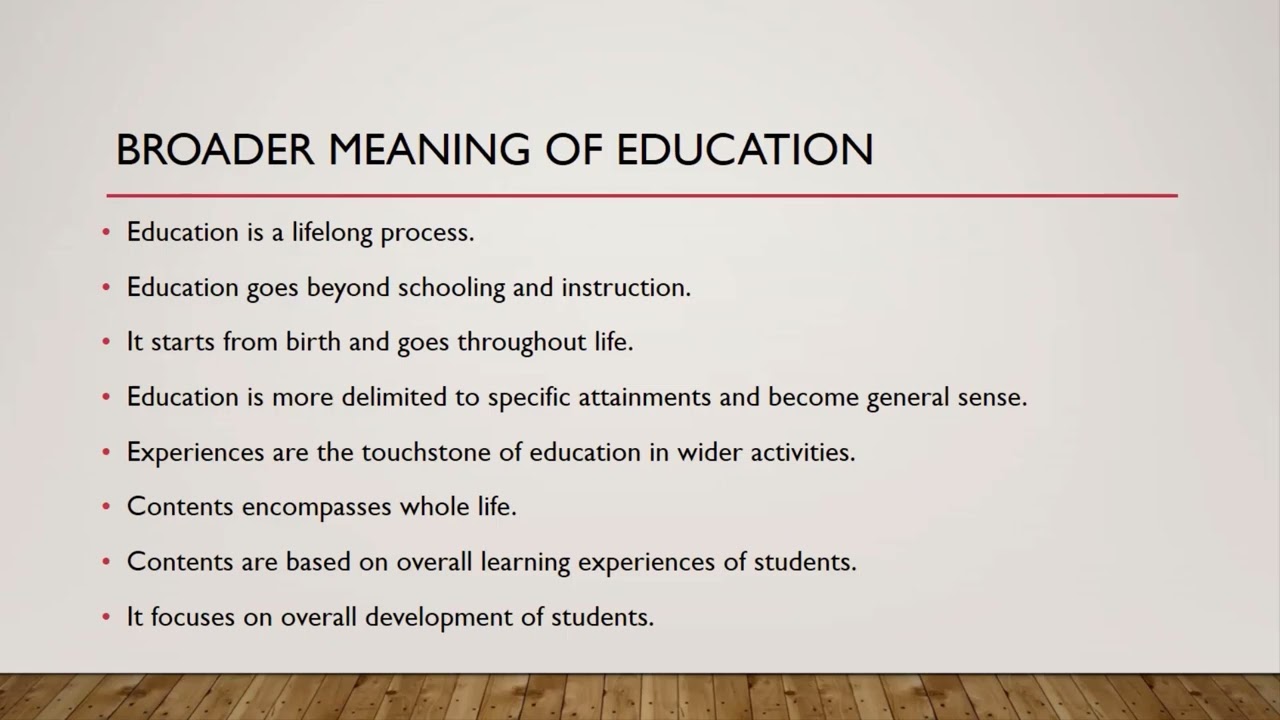 BROADER MEANING OF EDUCATION

• Education is a lifelong process.

• Education goes beyond schooling and instruction.

• It starts from birth and goes throughout life.

• Education is more delimited to specific attainments and become general sense.

• Experiences are the touchstone of education in wider activities.

• Contents encompasses whole life.

• Contents are based on overall learning experiences of students.

• It focuses on overall development of students.